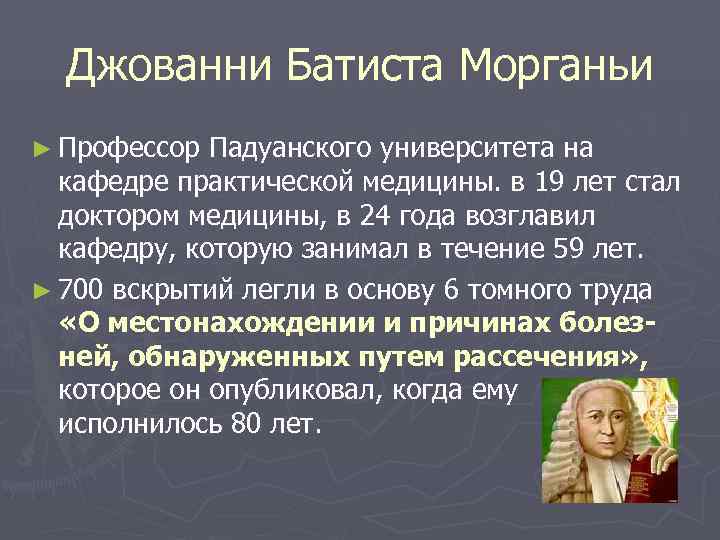 Джованни Батиста Морганьи

► Профессор Падуанского университета на кафедре практической медицины. в 19 лет стал доктором медицины, в 24 года возглавил кафедру, которую занимал в течение 59 лет.

► 700 вскрытий легли в основу 6 томного труда «О местонахождении и причинах болезней, обнаруженных путем рассечения», которое он опубликовал, когда ему исполнилось 80 лет.